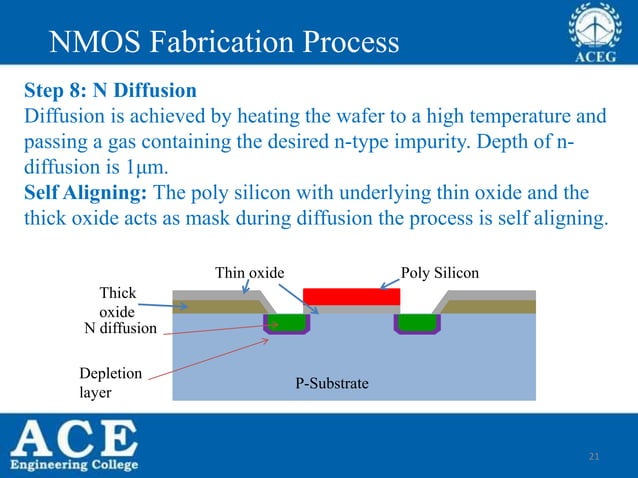 NMOS Fabrication Process

ACEG

Step 8: N Diffusion
Diffusion is achieved by heating the wafer to a high temperature and passing a gas containing the desired n-type impurity. Depth of n-diffusion is 1µm.
Self Aligning: The poly silicon with underlying thin oxide and the thick oxide acts as mask during diffusion the process is self aligning.

Thin oxide
Poly Silicon
Thick oxide
N diffusion
Depletion layer
P-Substrate

ACE
Engineering College

21